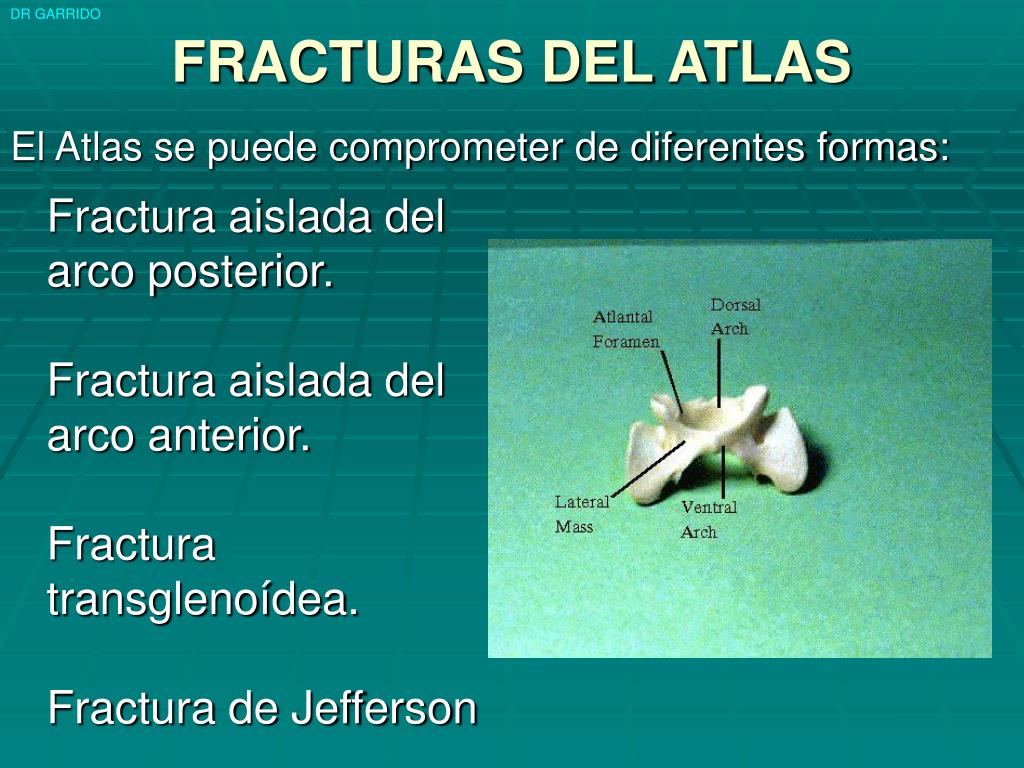 DR GARRIDO

FRACTURAS DEL ATLAS

El Atlas se puede comprometer de diferentes formas:

Fractura aislada del arco posterior.

Fractura aislada del arco anterior.

Fractura transglenoídea.

Fractura de Jefferson

Atlantal Foramen

Dorsal Arch

Lateral Mass

Ventral Arch